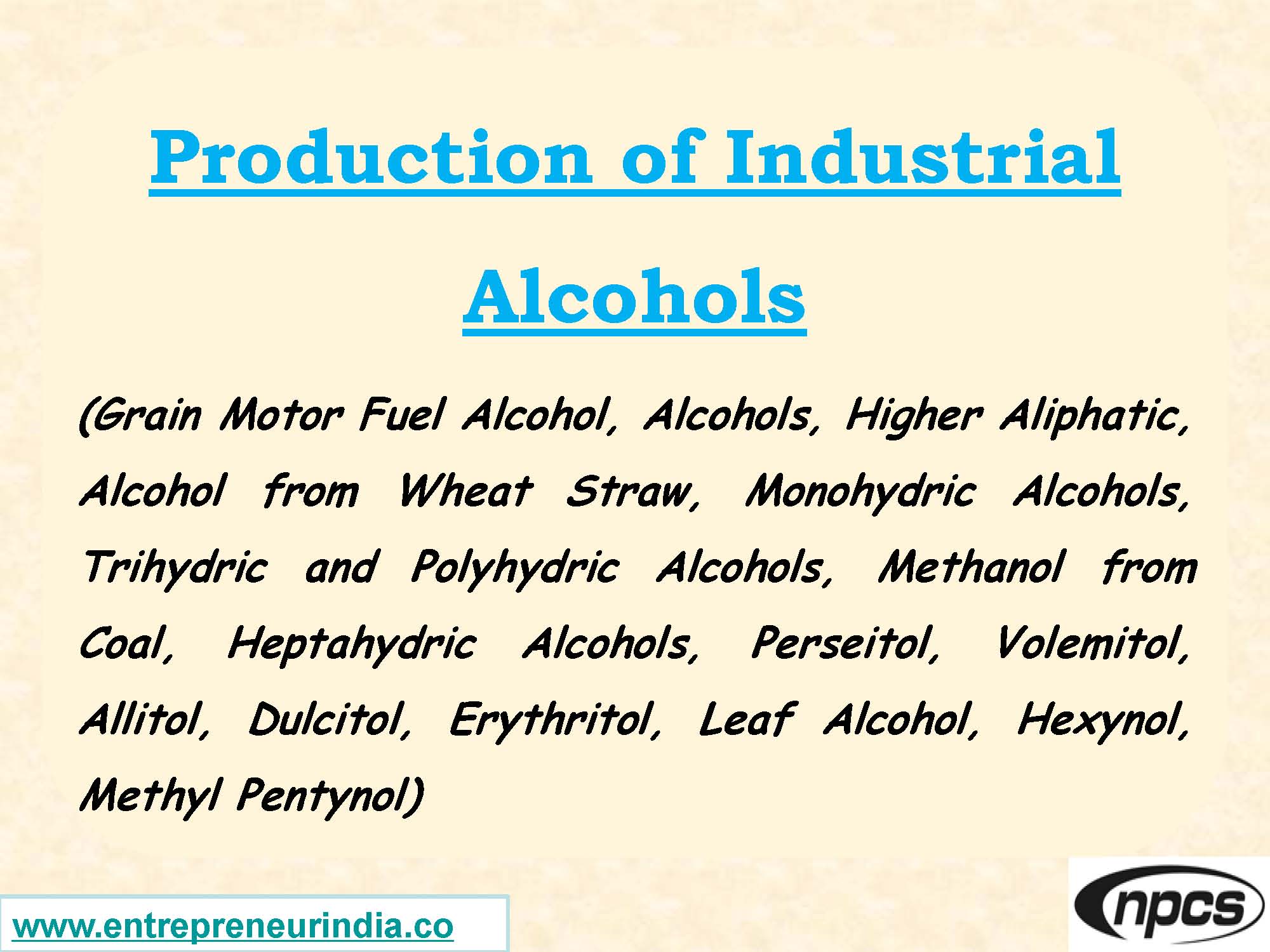 Production of Industrial Alcohols

(Grain Motor Fuel Alcohol, Alcohols, Higher Aliphatic, Alcohol from Wheat Straw, Monohydric Alcohols, Trihydric and Polyhydric Alcohols, Methanol from Coal, Heptahydric Alcohols, Perseitol, Volemitol, Allitol, Dulcitol, Erythritol, Leaf Alcohol, Hexynol, Methyl Pentynol)

www.entrepreneurindia.co

npcs